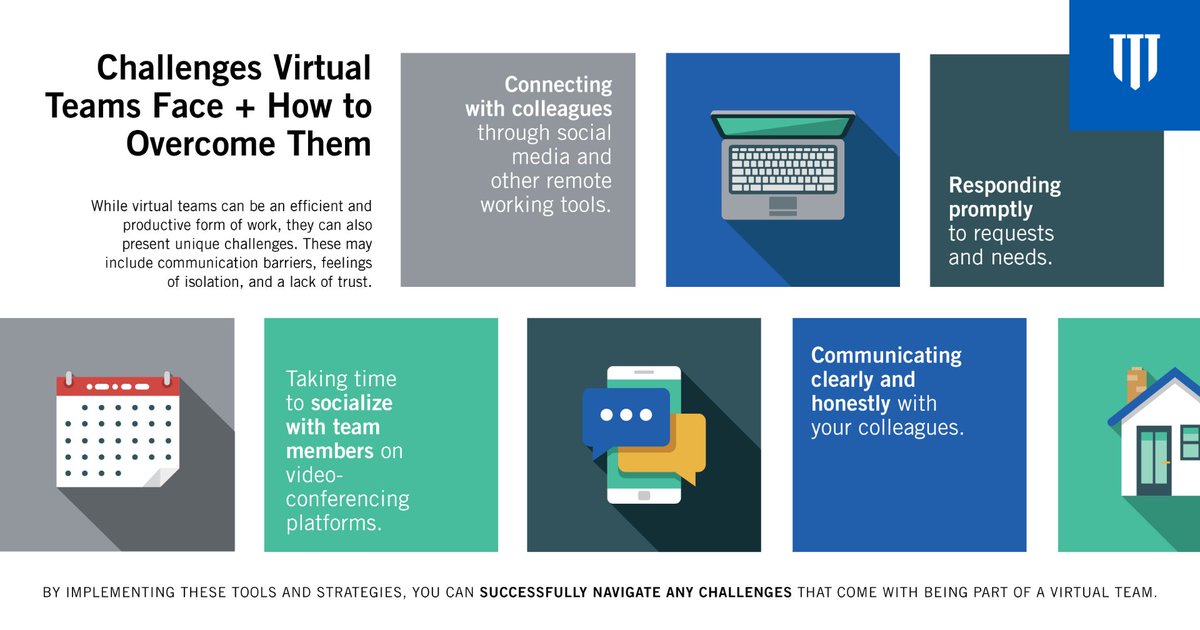 Challenges Virtual Teams Face + How to Overcome Them

While virtual teams can be an efficient and productive form of work, they can also present unique challenges. These may include communication barriers, feelings of isolation, and a lack of trust.

Connecting with colleagues through social media and other remote working tools.

Responding promptly to requests and needs.

Taking time to socialize with team members on video-conferencing platforms.

Communicating clearly and honestly with your colleagues.

BY IMPLEMENTING THESE TOOLS AND STRATEGIES, YOU CAN SUCCESSFULLY NAVIGATE ANY CHALLENGES THAT COME WITH BEING PART OF A VIRTUAL TEAM.